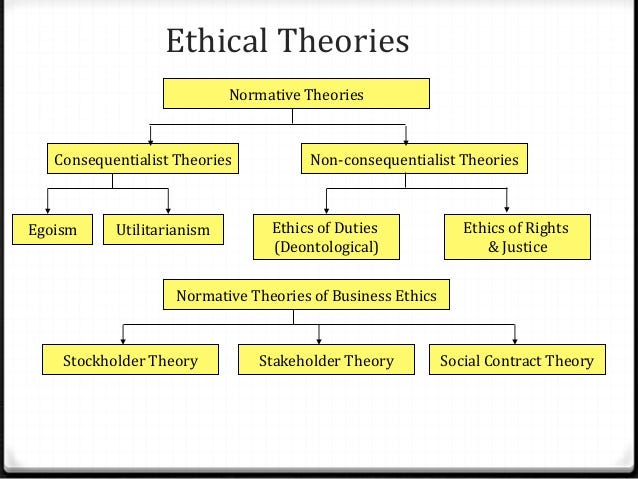 Ethical Theories

Normative Theories

Consequentialist Theories

Non-consequentialist Theories

Egoism

Utilitarianism

Ethics of Duties (Deontological)

Ethics of Rights & Justice

Normative Theories of Business Ethics

Stockholder Theory

Stakeholder Theory

Social Contract Theory